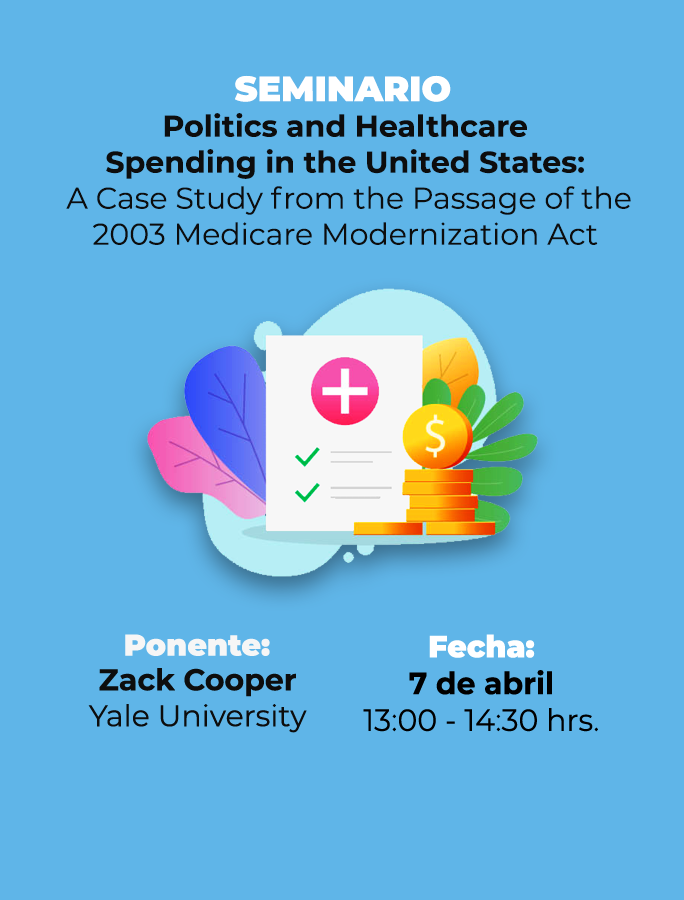 SEMINARIO
Politics and Healthcare Spending in the United States:
A Case Study from the Passage of the 2003 Medicare Modernization Act

$

Ponente:
Zack Cooper
Yale University

Fecha:
7 de abril
13:00 - 14:30 hrs.